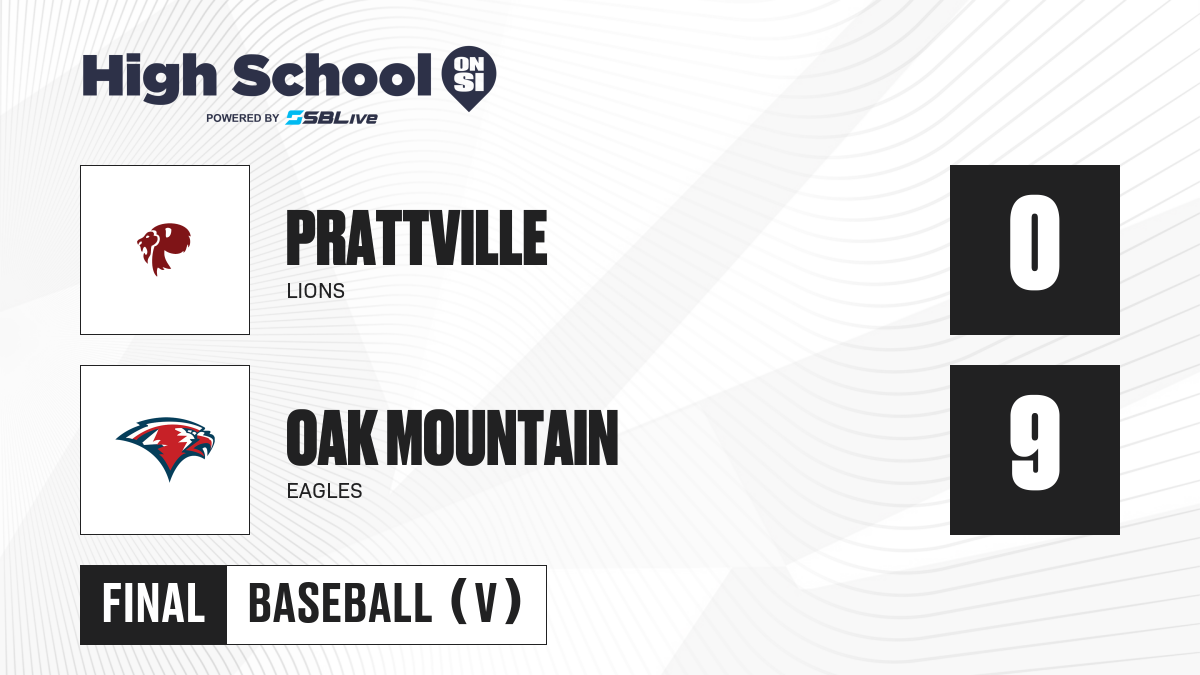 High School ON SI
POWERED BY SBLive

PRATTVILLE
LIONS

0

OAK MOUNTAIN
EAGLES

9

FINAL BASEBALL (V)